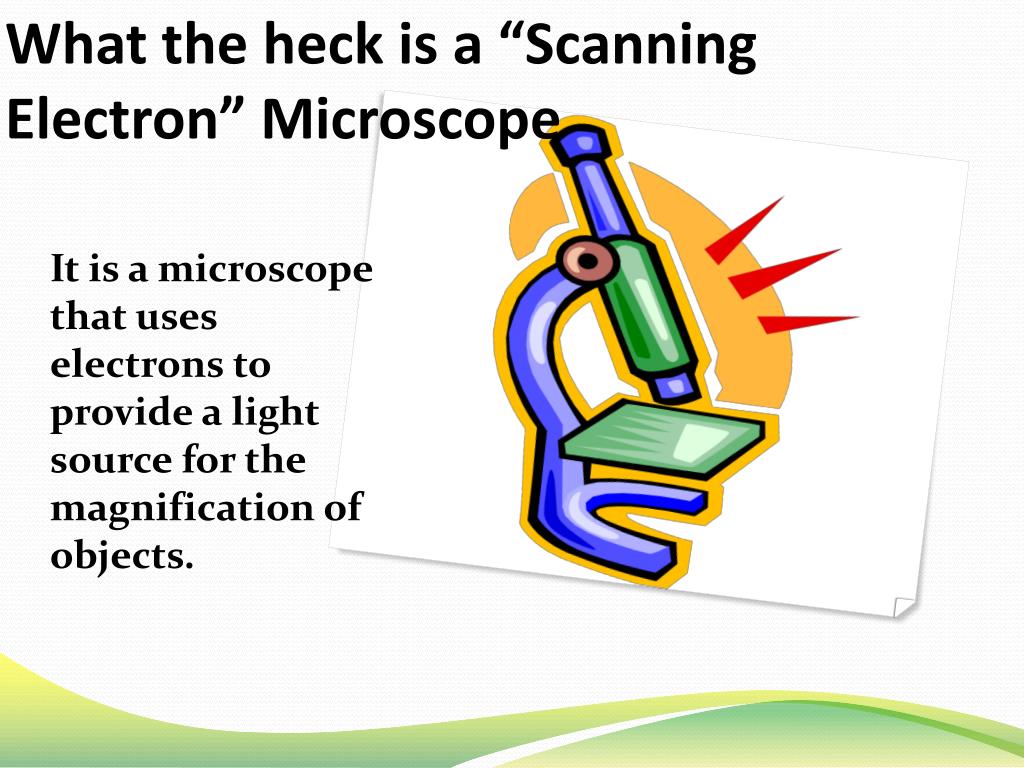 What the heck is a “Scanning Electron” Microscope

It is a microscope that uses electrons to provide a light source for the magnification of objects.